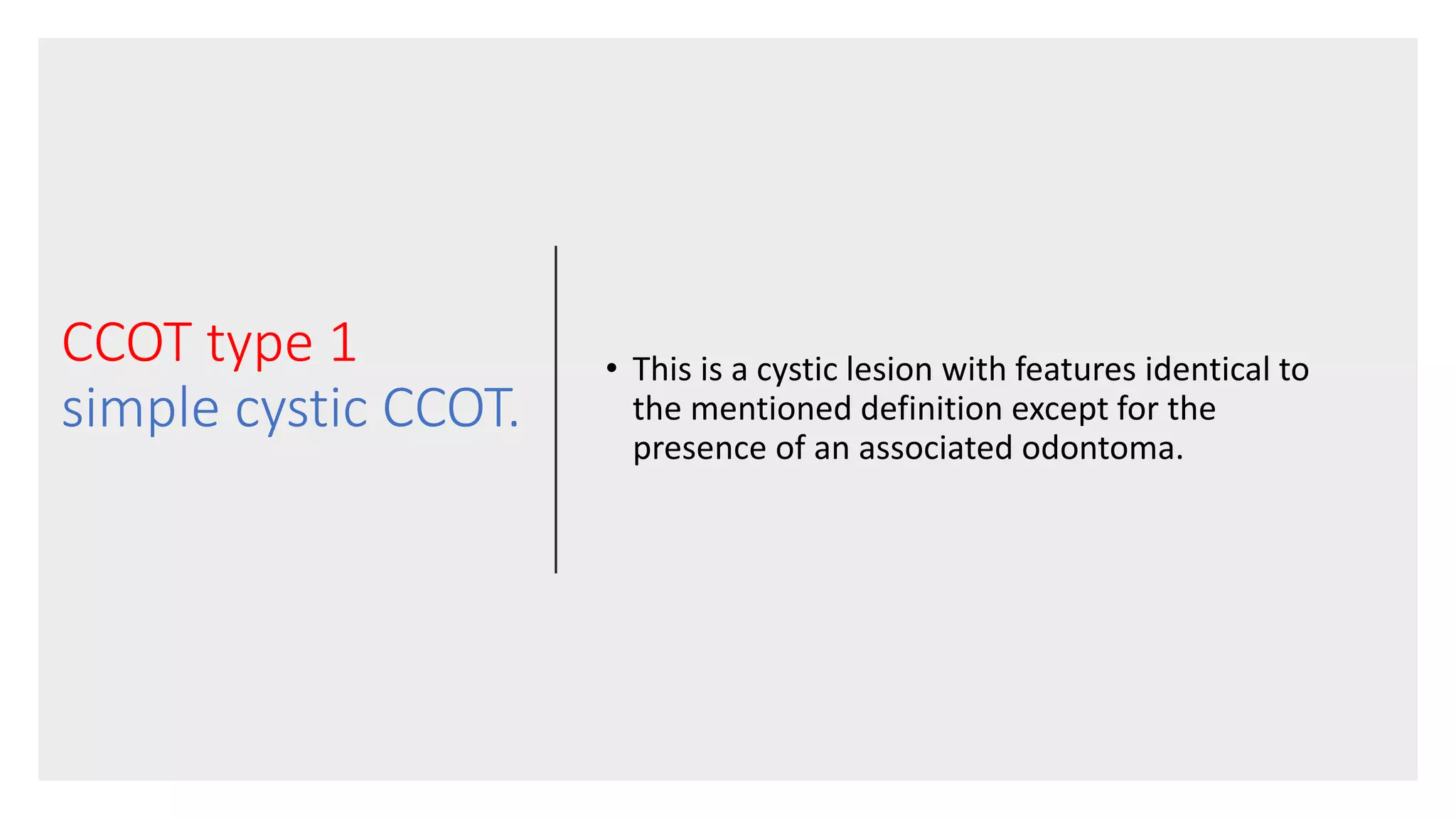 CCOT type 1
simple cystic CCOT.

• This is a cystic lesion with features identical to the mentioned definition except for the presence of an associated odontoma.